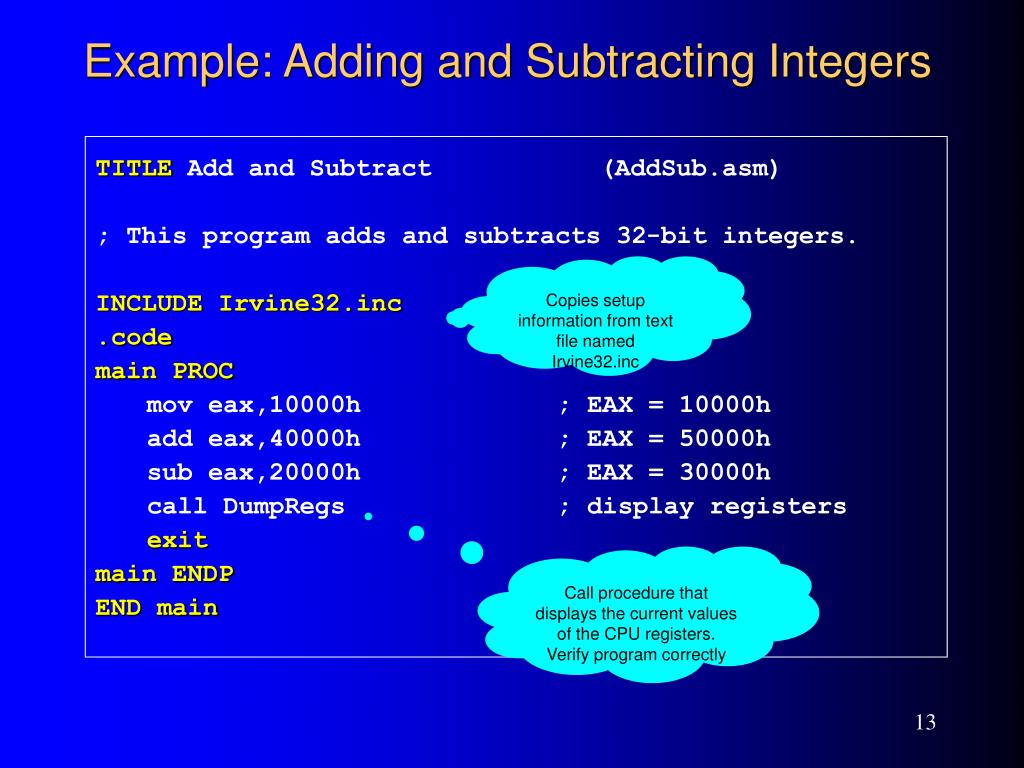 Example: Adding and Subtracting Integers

TITLE Add and Subtract (AddSub.asm)

; This program adds and subtracts 32-bit integers.

INCLUDE Irvine32.inc
.code
main PROC
mov eax,10000h ; EAX = 10000h
add eax,40000h ; EAX = 50000h
sub eax,20000h ; EAX = 30000h
call DumpRegs ; display registers
exit
main ENDP
END main

Copies setup information from text file named Irvine32.inc

Call procedure that displays the current values of the CPU registers. Verify program correctly

13